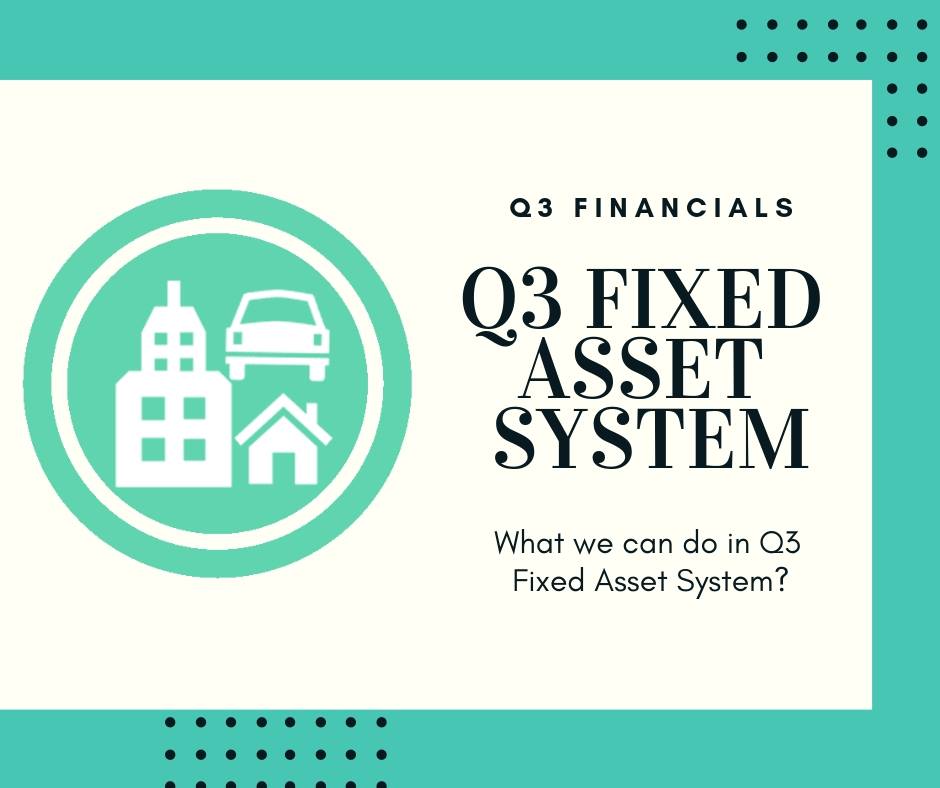 Q3 FINANCIALS

Q3 FIXED ASSET SYSTEM

What we can do in Q3 Fixed Asset System?